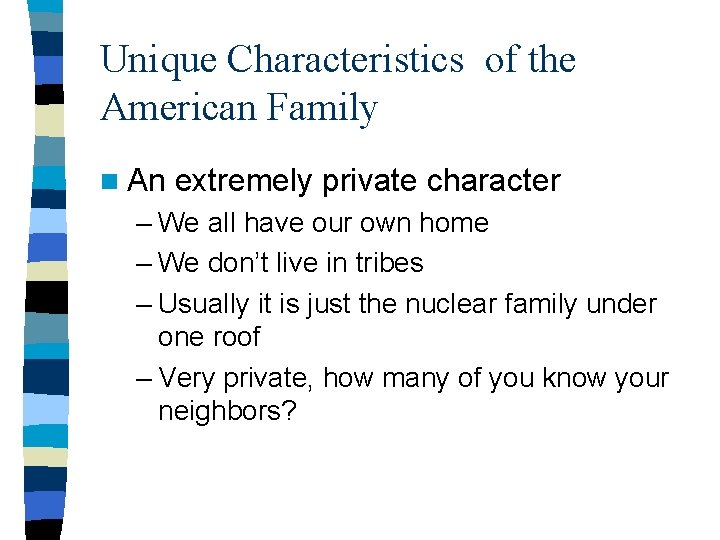 Unique Characteristics of the American Family

An extremely private character

– We all have our own home

– We don't live in tribes

– Usually it is just the nuclear family under one roof

– Very private, how many of you know your neighbors?